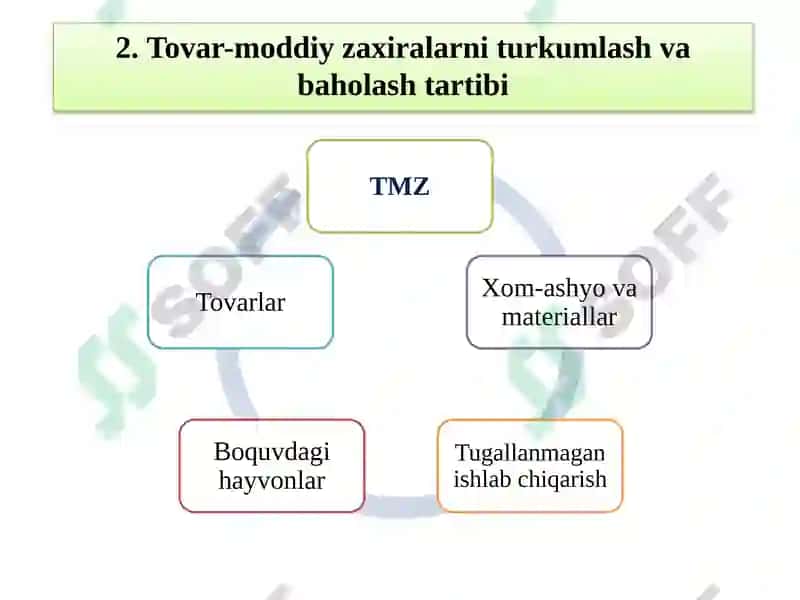 2. Tovar-moddiy zaxiralarni turkumlash va baholash tartibi

TMZ

Xom-ashyo va materiallar

Tugallanmagan ishlab chiqarish

Boquvdagi hayvonlar

Tovarlar

SOFF

SOFF